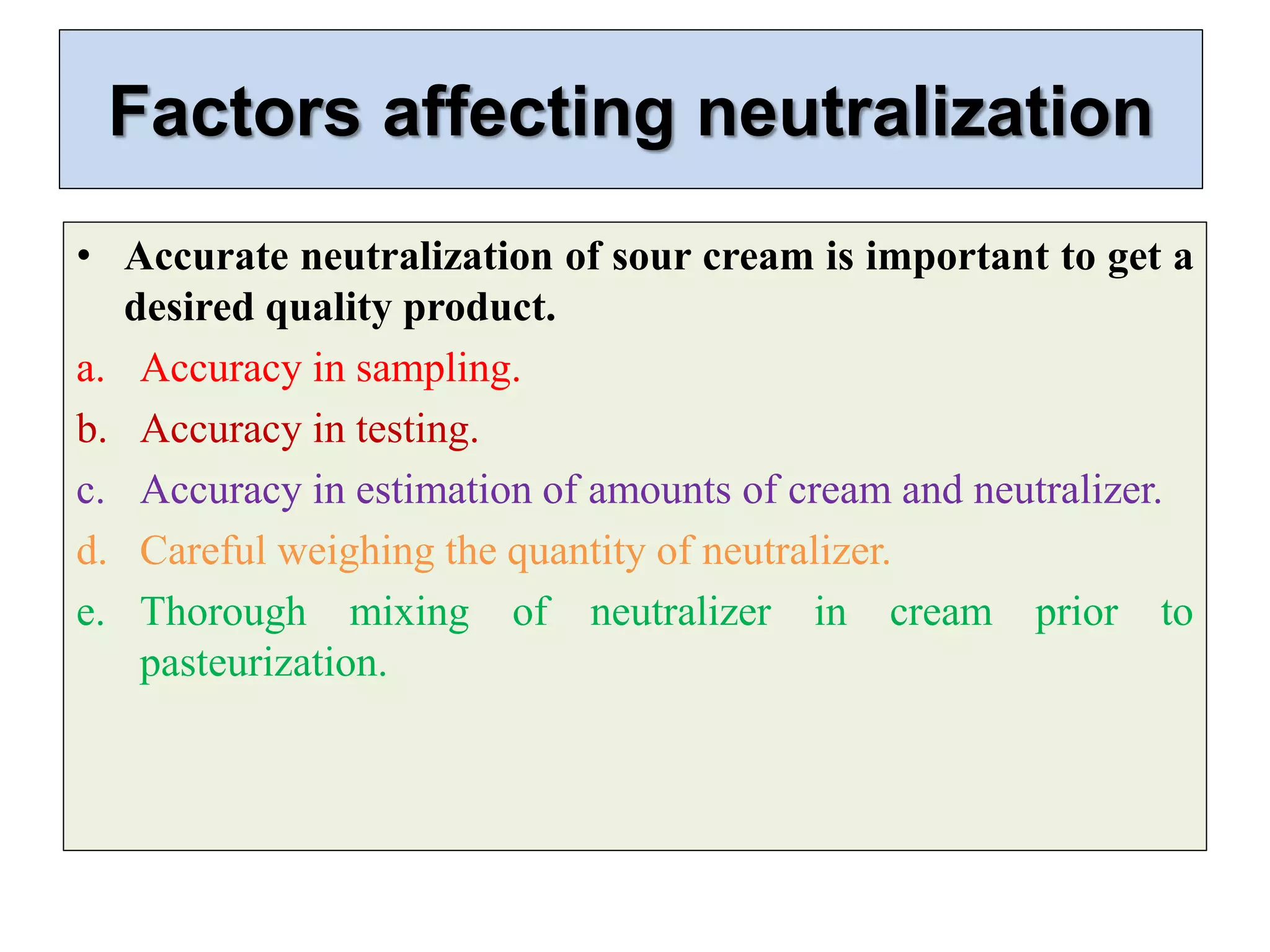 Factors affecting neutralization

• Accurate neutralization of sour cream is important to get a desired quality product.

a. Accuracy in sampling.

b. Accuracy in testing.

c. Accuracy in estimation of amounts of cream and neutralizer.

d. Careful weighing the quantity of neutralizer.

e. Thorough mixing of neutralizer in cream prior to pasteurization.